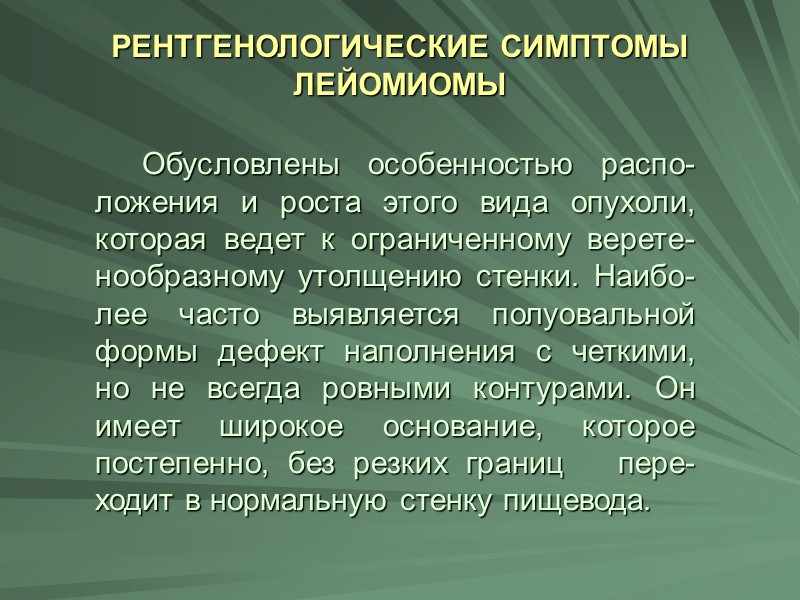 РЕНТГЕНОЛОГИЧЕСКИЕ СИМПТОМЫ ЛЕЙОМИОМЫ

Обусловлены особенностью расположения и роста этого вида опухоли, которая ведет к ограниченному веретенообразному утолщению стенки. Наиболее часто выявляется полуовальной формы дефект наполнения с четкими, но не всегда ровными контурами. Он имеет широкое основание, которое постепенно, без резких границ переходит в нормальную стенку пищевода.